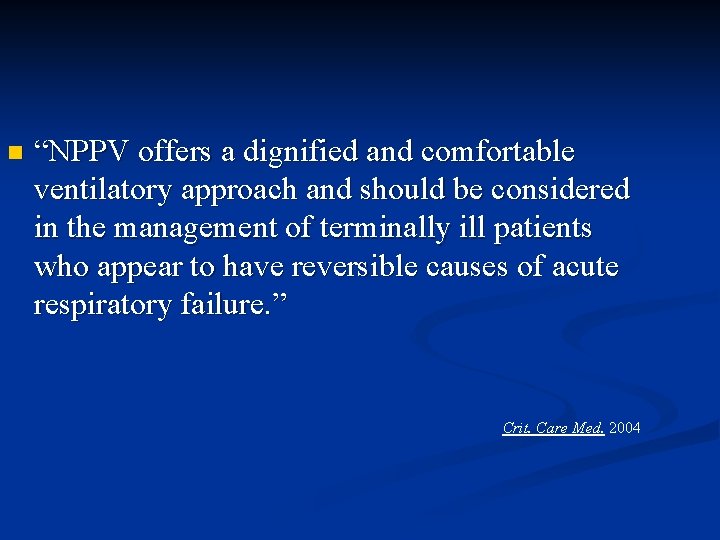 “NPPV offers a dignified and comfortable ventilatory approach and should be considered in the management of terminally ill patients who appear to have reversible causes of acute respiratory failure.”

Crit. Care Med. 2004